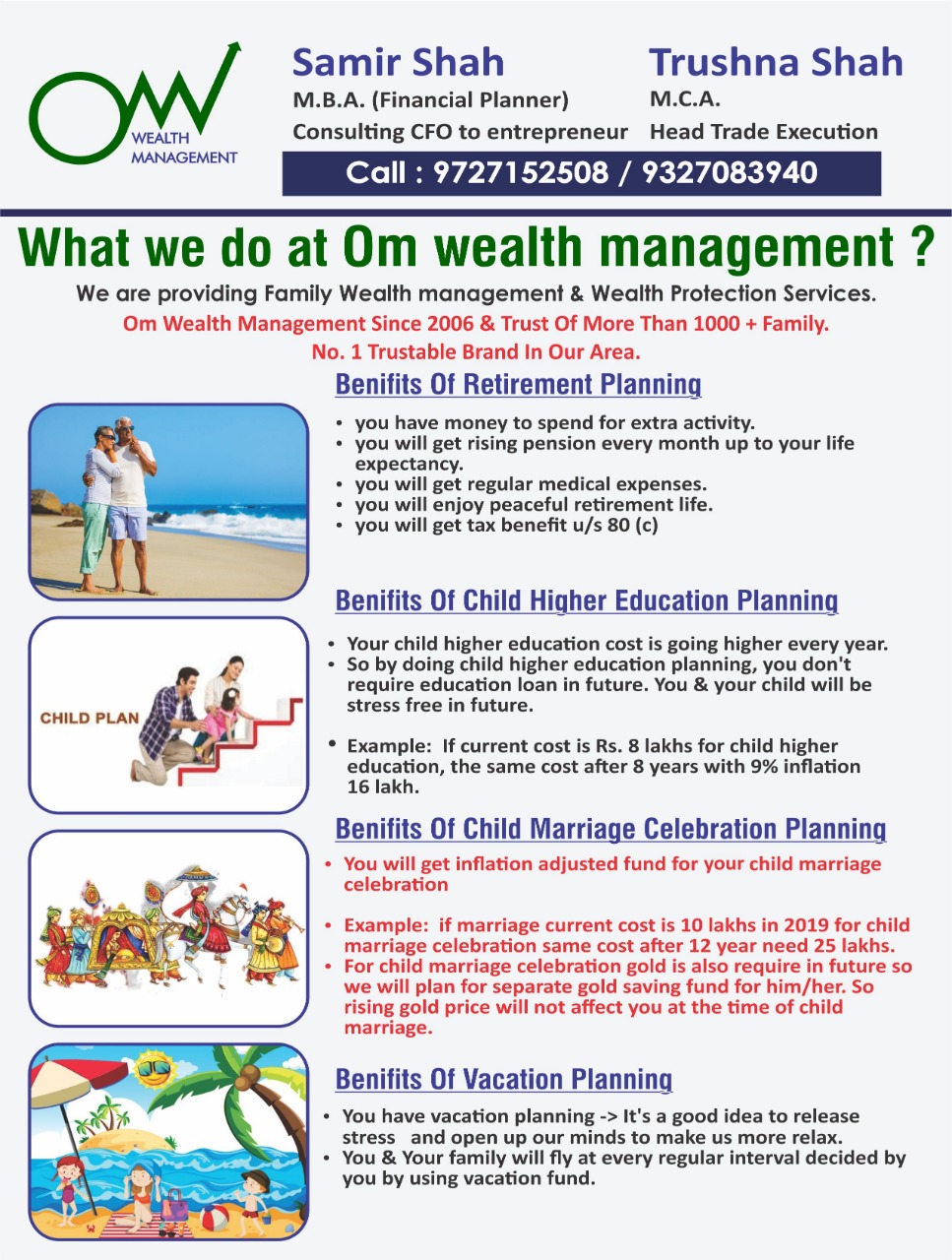 OM
WEALTH MANAGEMENT

Samir Shah
M.B.A. (Financial Planner)
Consulting CFO to entrepreneur

Trushna Shah
M.C.A.
Head Trade Execution

Call : 9727152508 / 9327083940

What we do at Om wealth management ?

We are providing Family Wealth management & Wealth Protection Services.
Om Wealth Management Since 2006 & Trust Of More Than 1000 + Family.
No. 1 Trustable Brand In Our Area.

Benifits Of Retirement Planning

• you have money to spend for extra activity.
• you will get rising pension every month up to your life expectancy.
• you will get regular medical expenses.
• you will enjoy peaceful retirement life.
• you will get tax benefit u/s 80 (c)

Benifits Of Child Higher Education Planning

CHILD PLAN

• Your child higher education cost is going higher every year.
• So by doing child higher education planning, you don't require education loan in future. You & your child will be stress free in future.

• Example: If current cost is Rs. 8 lakhs for child higher education, the same cost after 8 years with 9% inflation 16 lakh.

Benifits Of Child Marriage Celebration Planning

• You will get inflation adjusted fund for your child marriage celebration

• Example: if marriage current cost is 10 lakhs in 2019 for child marriage celebration same cost after 12 year need 25 lakhs.
• For child marriage celebration gold is also require in future so we will plan for separate gold saving fund for him/her. So rising gold price will not affect you at the time of child marriage.

Benifits Of Vacation Planning

• You have vacation planning -> It's a good idea to release stress and open up our minds to make us more relax.
• You & Your family will fly at every regular interval decided by you by using vacation fund.